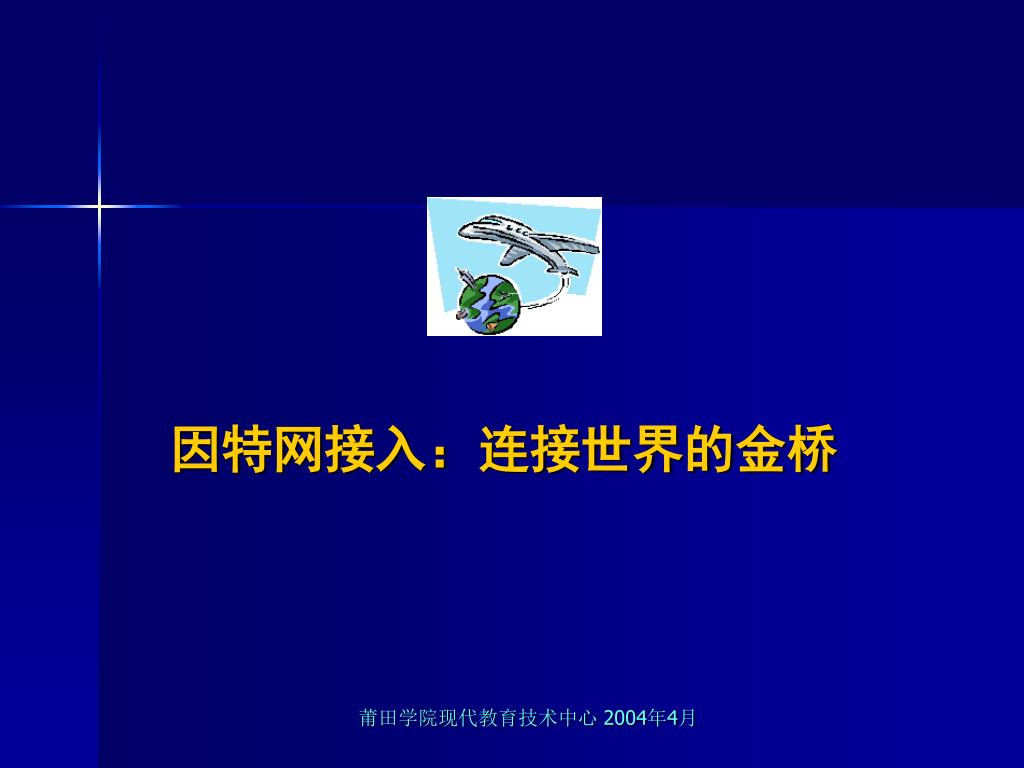 因特网接入：连接世界的金桥

莆田学院现代教育技术中心 2004年4月